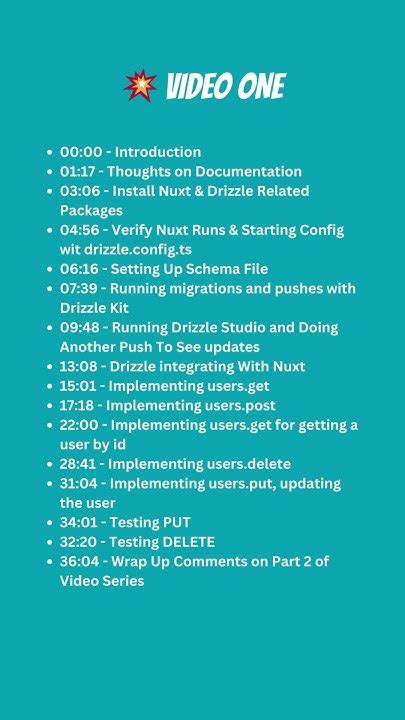 VIDEO ONE

- 00:00 - Introduction
- 01:17 - Thoughts on Documentation
- 03:06 - Install Nuxt & Drizzle Related Packages
- 04:56 - Verify Nuxt Runs & Starting Config wit drizzle.config.ts
- 06:16 - Setting Up Schema File
- 07:39 - Running migrations and pushes with Drizzle Kit
- 09:48 - Running Drizzle Studio and Doing Another Push To See updates
- 13:08 - Drizzle integrating With Nuxt
- 15:01 - Implementing users.get
- 17:18 - Implementing users.post
- 22:00 - Implementing users.get for getting a user by id
- 28:41 - Implementing users.delete
- 31:04 - Implementing users.put, updating the user
- 34:01 - Testing PUT
- 32:20 - Testing DELETE
- 36:04 - Wrap Up Comments on Part 2 of Video Series